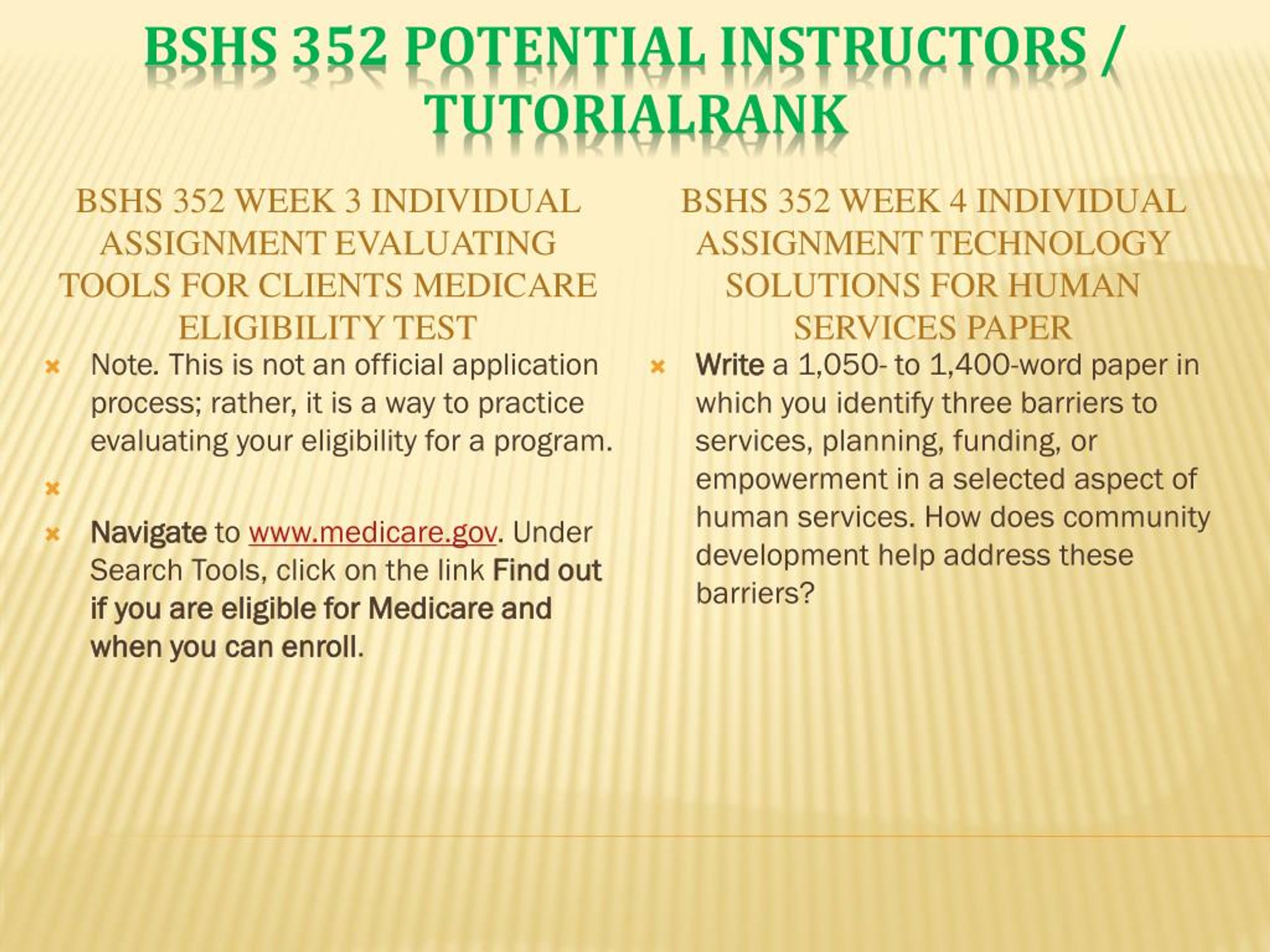 BSHS 352 POTENTIAL INSTRUCTORS / TUTORIALRANK

BSHS 352 WEEK 3 INDIVIDUAL ASSIGNMENT EVALUATING TOOLS FOR CLIENTS MEDICARE ELIGIBILITY TEST

Note. This is not an official application process; rather, it is a way to practice evaluating your eligibility for a program.

Navigate to www.medicare.gov. Under Search Tools, click on the link Find out if you are eligible for Medicare and when you can enroll.

BSHS 352 WEEK 4 INDIVIDUAL ASSIGNMENT TECHNOLOGY SOLUTIONS FOR HUMAN SERVICES PAPER

Write a 1,050- to 1,400-word paper in which you identify three barriers to services, planning, funding, or empowerment in a selected aspect of human services. How does community development help address these barriers?